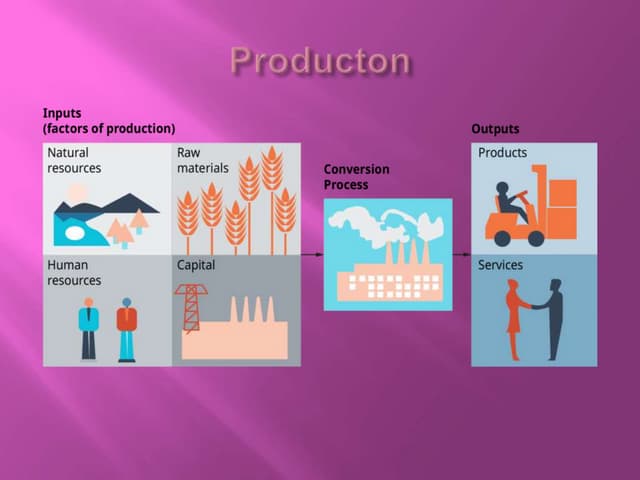 Producton

Inputs
(factors of production)

Natural resources

Raw materials

Human resources

Capital

Conversion Process

Outputs

Products

Services